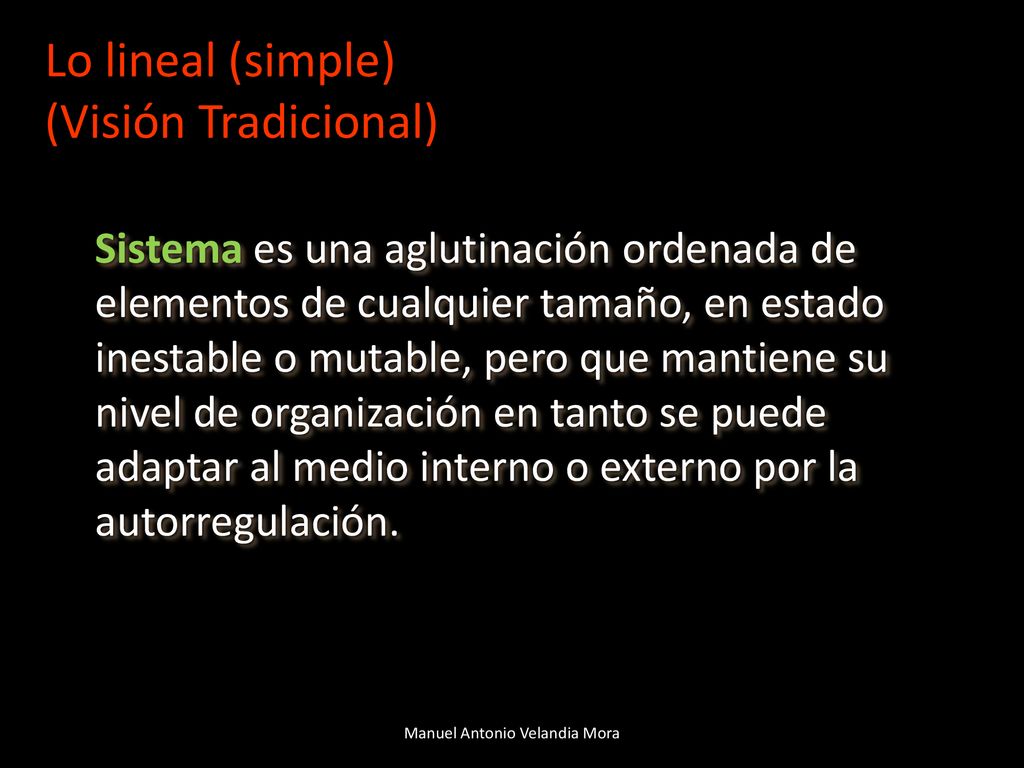 Lo lineal (simple)
(Visión Tradicional)

Sistema es una aglutinación ordenada de elementos de cualquier tamaño, en estado inestable o mutable, pero que mantiene su nivel de organización en tanto se puede adaptar al medio interno o externo por la autorregulación.

Manuel Antonio Velandia Mora